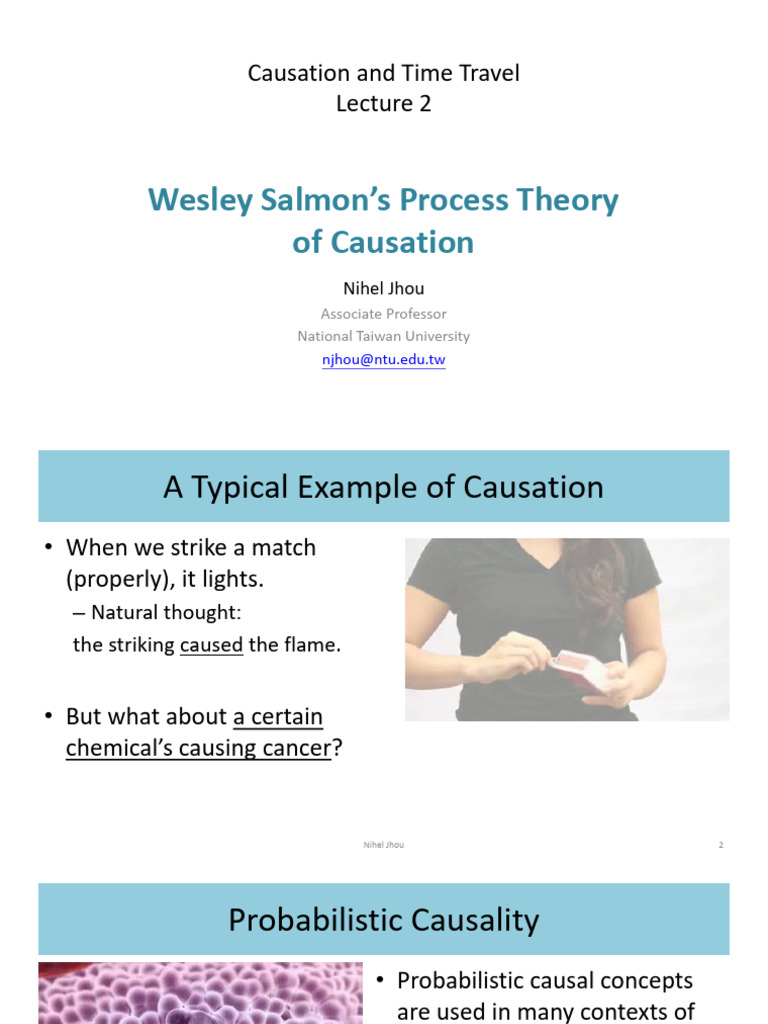 Causation and Time Travel
Lecture 2

Wesley Salmon's Process Theory of Causation

Nihel Jhou
Associate Professor
National Taiwan University
njhou@ntu.edu.tw

A Typical Example of Causation

• When we strike a match (properly), it lights.
– Natural thought: the striking caused the flame.

• But what about a certain chemical's causing cancer?

Nihel Jhou

2

Probabilistic Causality

• Probabilistic causal concepts are used in many contexts of